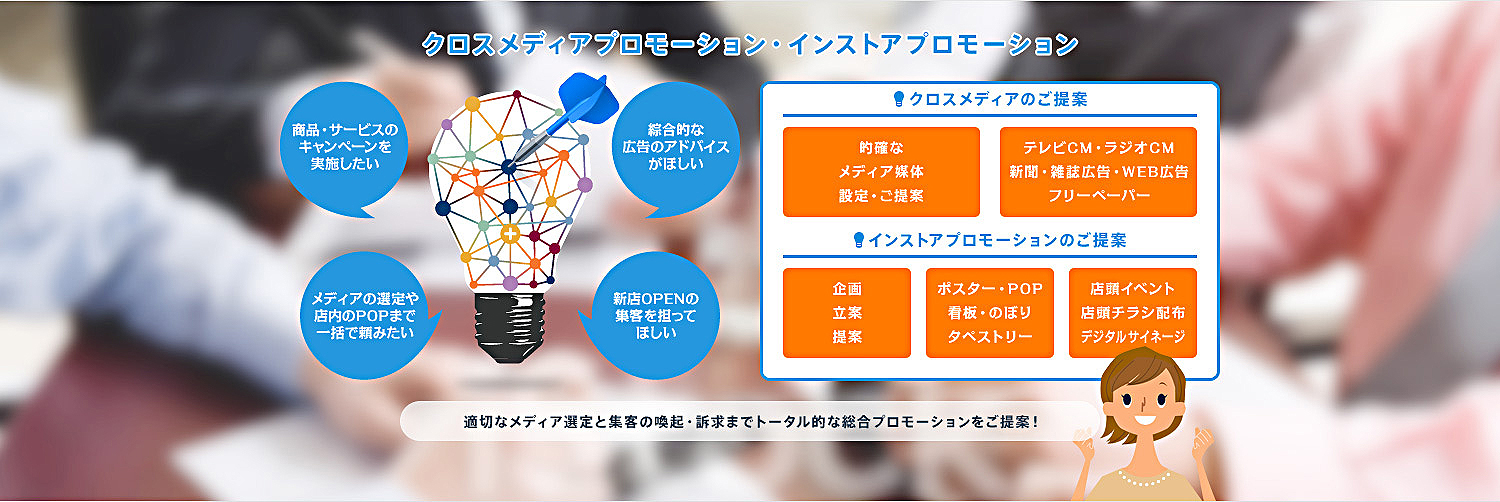 クロスメディアプロモーション・インストアプロモーション

商品・サービスのキャンペーンを実施したい

綜合的な広告のアドバイスがほしい

メディアの選定や店内のPOPまで一括で頼みたい

新店OPENの集客を担ってほしい

クロスメディアのご提案

的確なメディア媒体設定・ご提案

テレビCM・ラジオCM
新聞・雑誌広告・WEB広告
フリーペーパー

インストアプロモーションのご提案

企画
立案
提案

ポスター・POP
看板・のぼり
タペストリー

店頭イベント
店頭チラシ配布
デジタルサイネージ

適切なメディア選定と集客の喚起・訴求までトータル的な総合プロモーションをご提案！